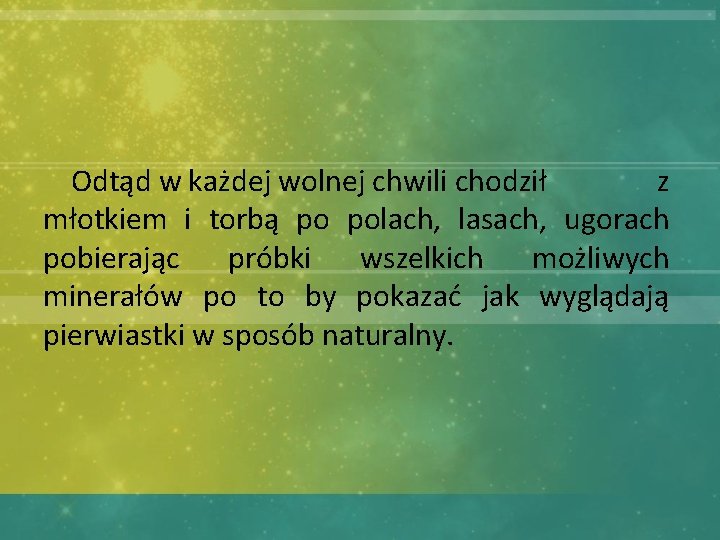 Odtąd w każdej wolnej chwili chodził z młotkiem i torbą po polach, lasach, ugorach pobierając próbki wszelkich możliwych minerałów po to by pokazać jak wyglądają pierwiastki w sposób naturalny.